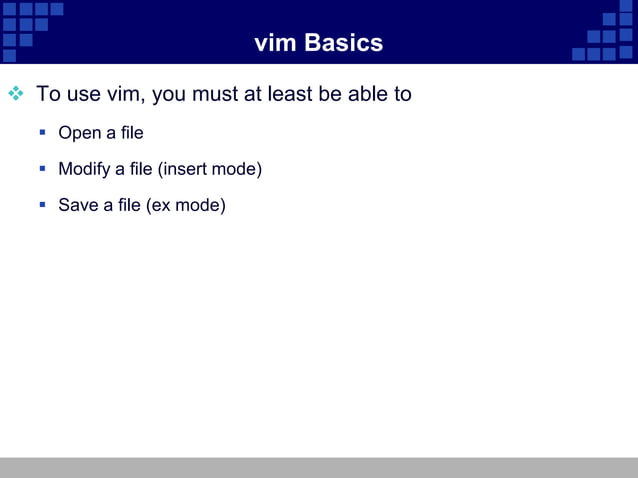 vim Basics

To use vim, you must at least be able to

Open a file

Modify a file (insert mode)

Save a file (ex mode)